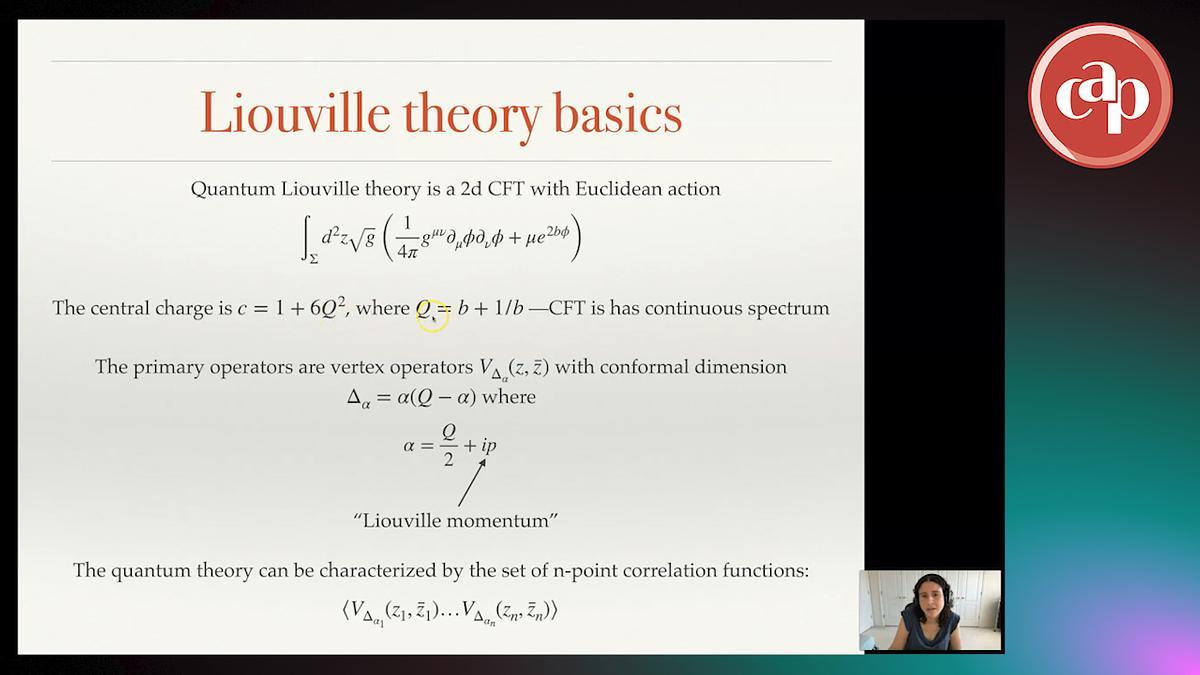 Liouville theory basics

Quantum Liouville theory is a 2d CFT with Euclidean action

$\int_{\Sigma} d^2z\sqrt{g}\left(\frac{1}{4\pi}g^{\mu\nu}\partial_\mu\phi\partial_\nu\phi + \mu e^{2b\phi}\right)$

The central charge is $c = 1 + 6Q^2$, where $Q = b + 1/b$ —CFT is has continuous spectrum

The primary operators are vertex operators $V_{\Delta_\alpha}(z, \bar{z})$ with conformal dimension $\Delta_\alpha = \alpha(Q - \alpha)$ where

$\alpha = \frac{Q}{2} + ip$

"Liouville momentum"

The quantum theory can be characterized by the set of n-point correlation functions:

$\langle V_{\Delta_{\alpha_1}}(z_1, \bar{z}_1)\ldots V_{\Delta_{\alpha_n}}(z_n, \bar{z}_n)\rangle$

cap